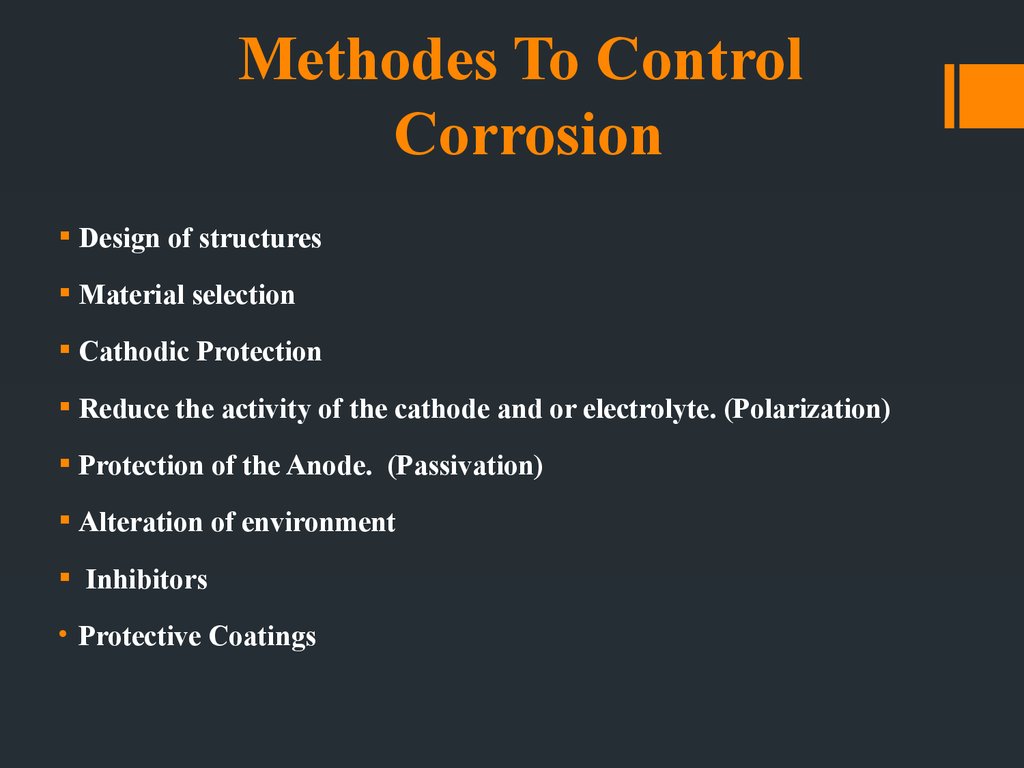 Methodes To Control Corrosion

▪ Design of structures

▪ Material selection

▪ Cathodic Protection

▪ Reduce the activity of the cathode and or electrolyte. (Polarization)

▪ Protection of the Anode. (Passivation)

▪ Alteration of environment

▪ Inhibitors

• Protective Coatings